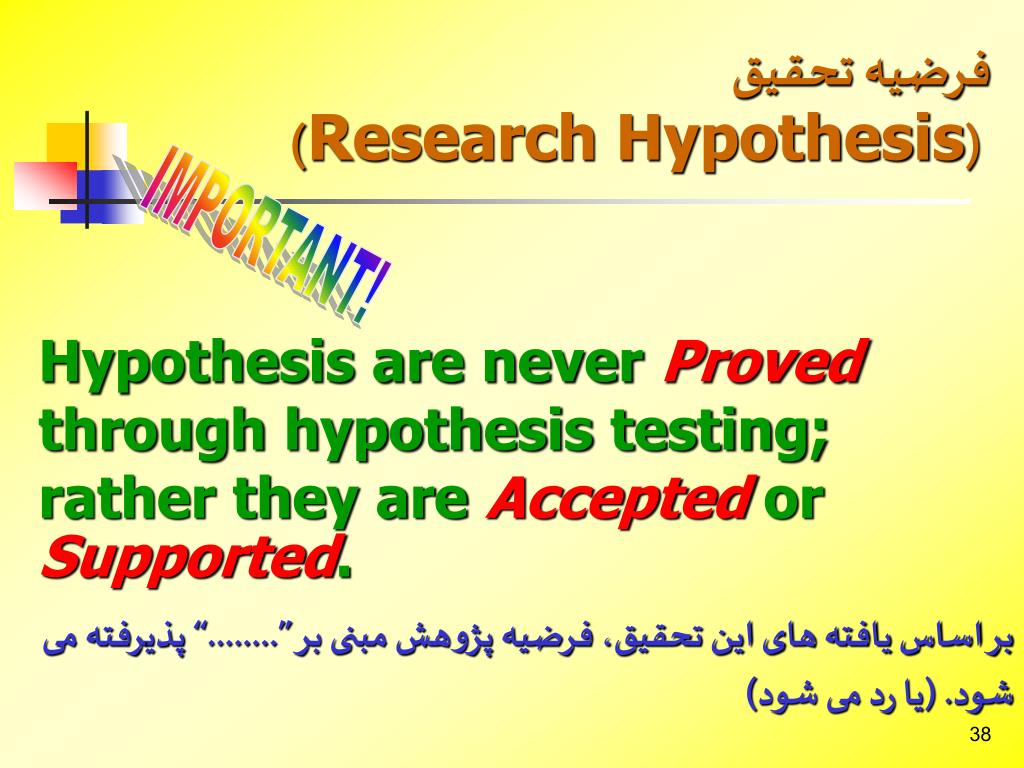 فرضیه تحقیق
(Research Hypothesis)

IMPORTANT!

Hypothesis are never Proved through hypothesis testing; rather they are Accepted or Supported.

براساس یافته های این تحقیق، فرضیه پژوهش مبنی بر"........" پذیرفته می شود. (یا رد می شود)

38